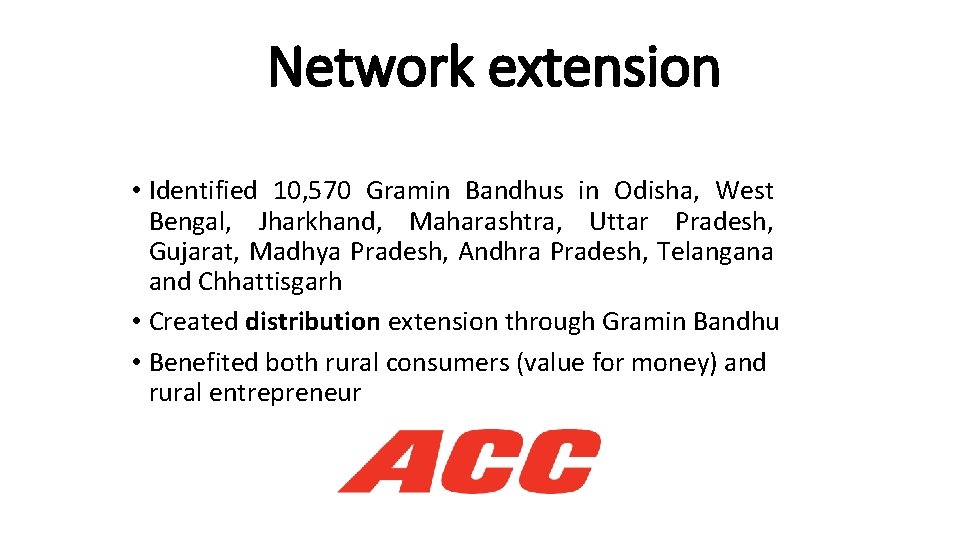 Network extension

• Identified 10,570 Gramin Bandhus in Odisha, West Bengal, Jharkhand, Maharashtra, Uttar Pradesh, Gujarat, Madhya Pradesh, Andhra Pradesh, Telangana and Chhattisgarh
• Created distribution extension through Gramin Bandhu
• Benefited both rural consumers (value for money) and rural entrepreneur

ACC